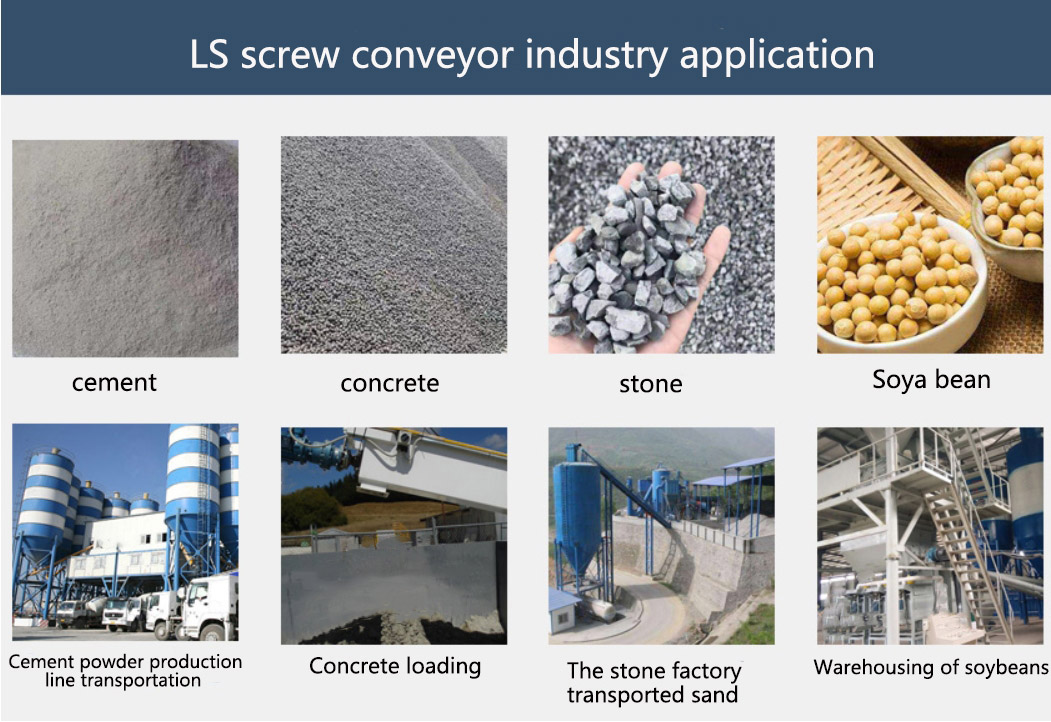 LS screw conveyor industry application

cement

concrete

stone

Soya bean

Cement powder production line transportation

Concrete loading

The stone factory transported sand

Warehousing of soybeans